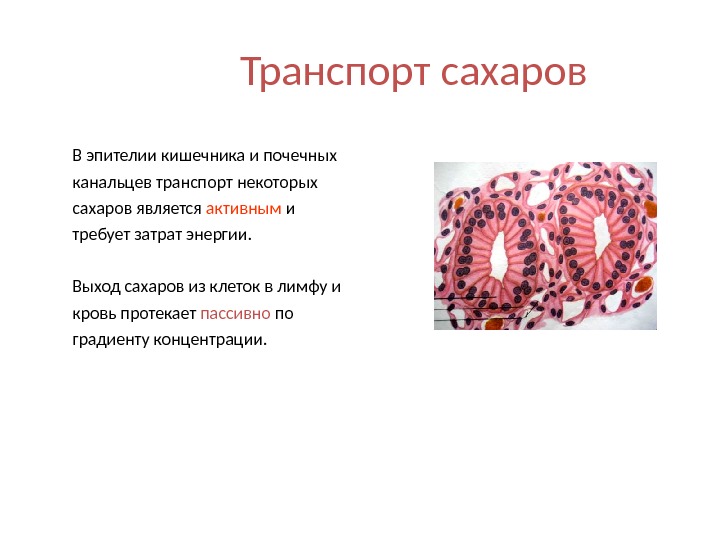 Транспорт сахаров

В эпителии кишечника и почечных канальцев транспорт некоторых сахаров является активным и требует затрат энергии.

Выход сахаров из клеток в лимфу и кровь протекает пассивно по градиенту концентрации.